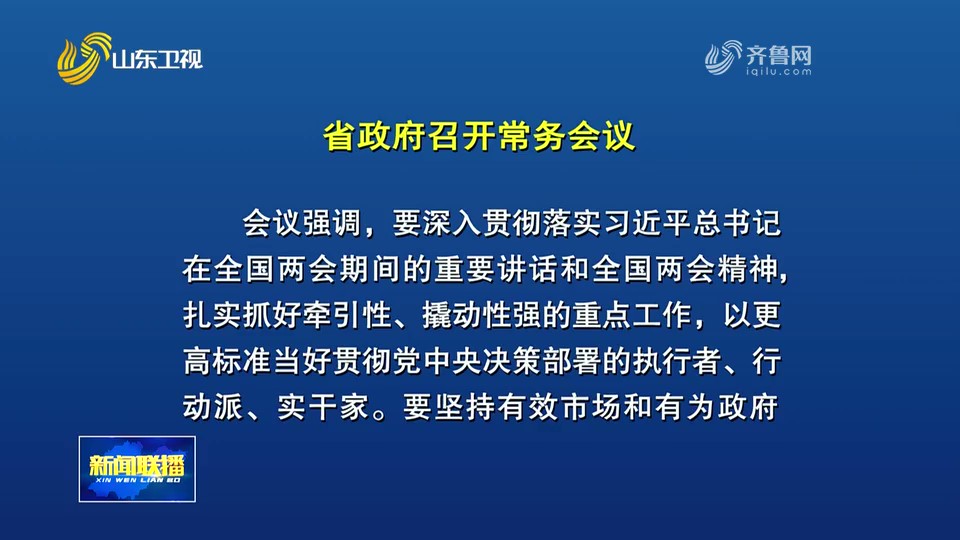 山东卫视

齐鲁网
iqilu.com

省政府召开常务会议

会议强调，要深入贯彻落实习近平总书记在全国两会期间的重要讲话和全国两会精神，扎实抓好牵引性、撬动性强的重点工作，以更高标准当好贯彻党中央决策部署的执行者、行动派、实干家。要坚持有效市场和有为政府

新闻联播
XIN WEN LIAN BO